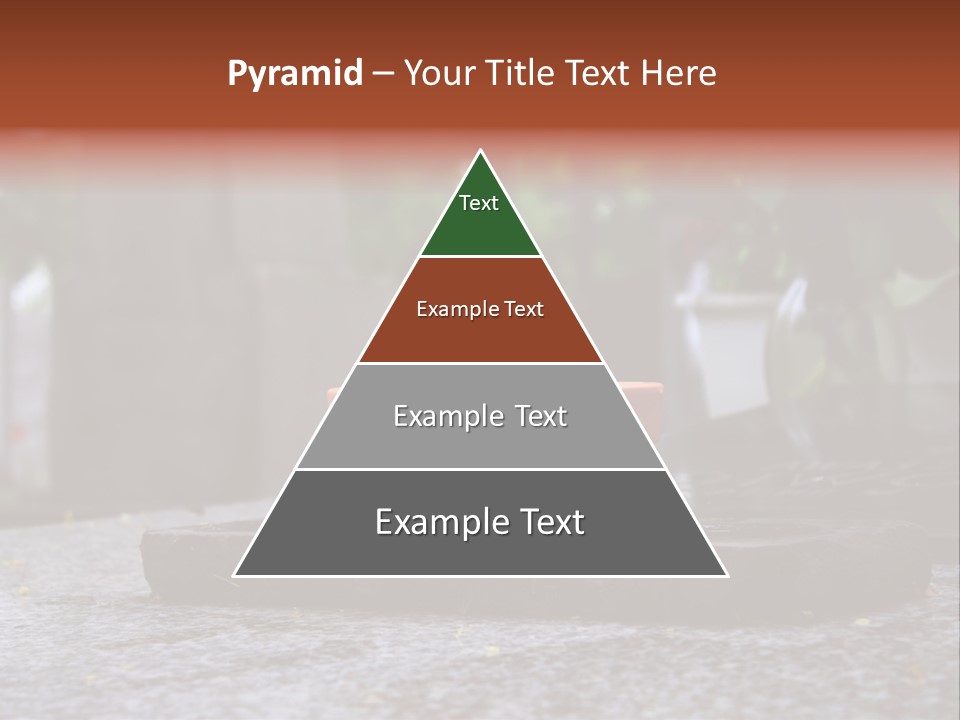 Pyramid – Your Title Text Here

Text

Example Text

Example Text

Example Text